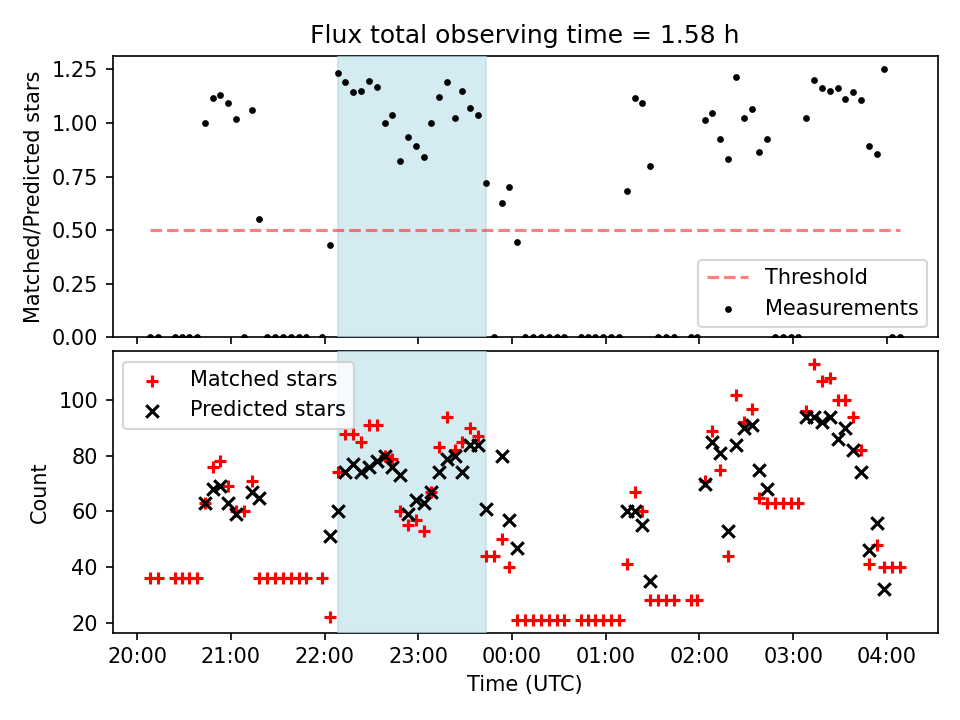 Flux total observing time = 1.58 h

Matched/Predicted stars

1.25
1.00
0.75
0.50
0.25
0.00

Threshold
Measurements

Matched stars
Predicted stars

Count

100
80
60
40
20

20:00 21:00 22:00 23:00 00:00 01:00 02:00 03:00 04:00

Time (UTC)